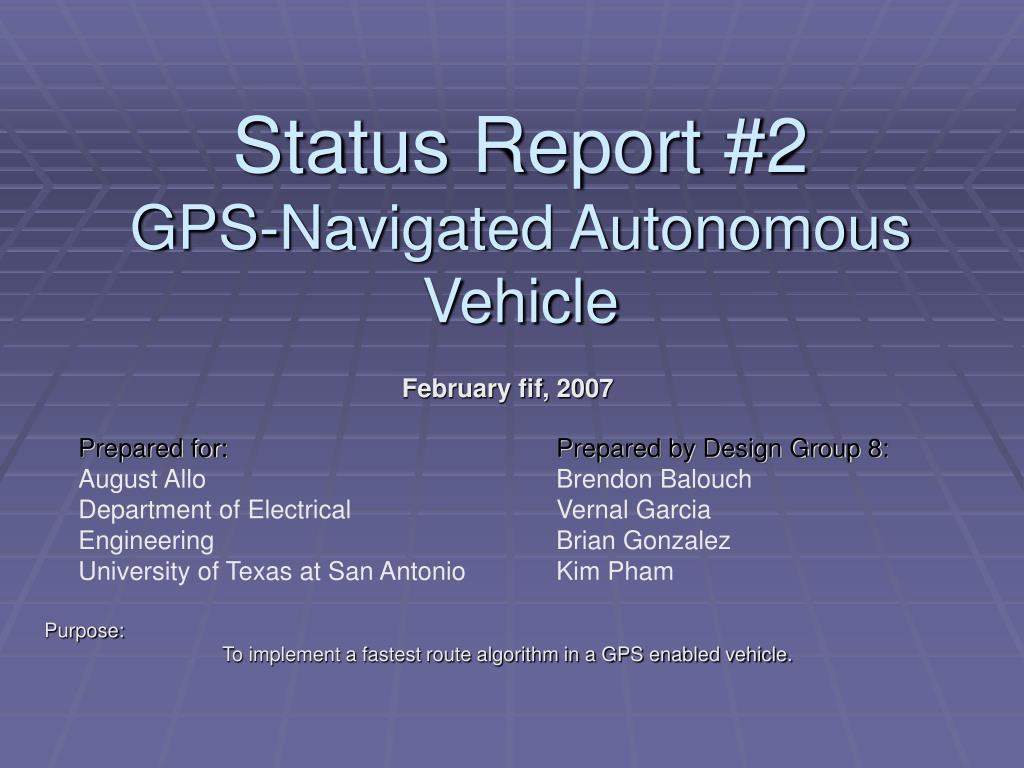 Status Report #2
GPS-Navigated Autonomous Vehicle

February fif, 2007

Prepared for:
August Allo
Department of Electrical Engineering
University of Texas at San Antonio

Prepared by Design Group 8:
Brendon Balouch
Vernal Garcia
Brian Gonzalez
Kim Pham

Purpose:
To implement a fastest route algorithm in a GPS enabled vehicle.